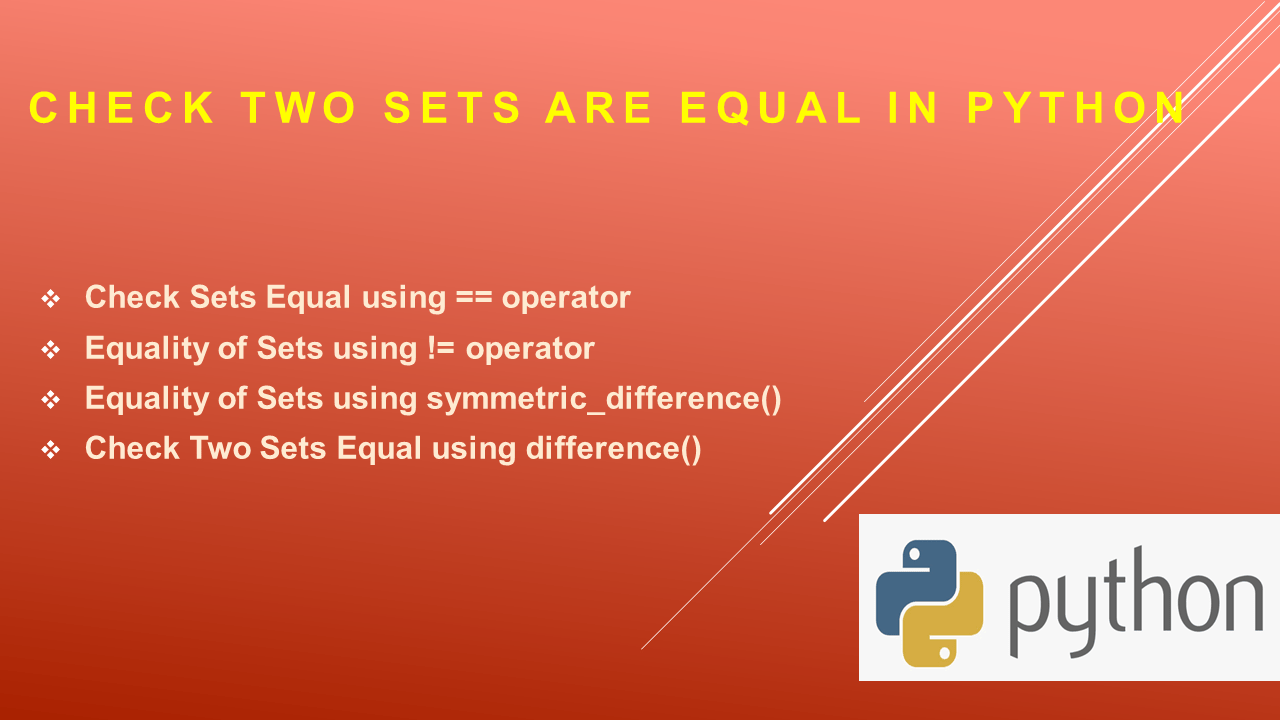 CHECK TWO SETS ARE EQUAL IN PYTHON

❖ Check Sets Equal using == operator
❖ Equality of Sets using != operator
❖ Equality of Sets using symmetric_difference()
❖ Check Two Sets Equal using difference()

python